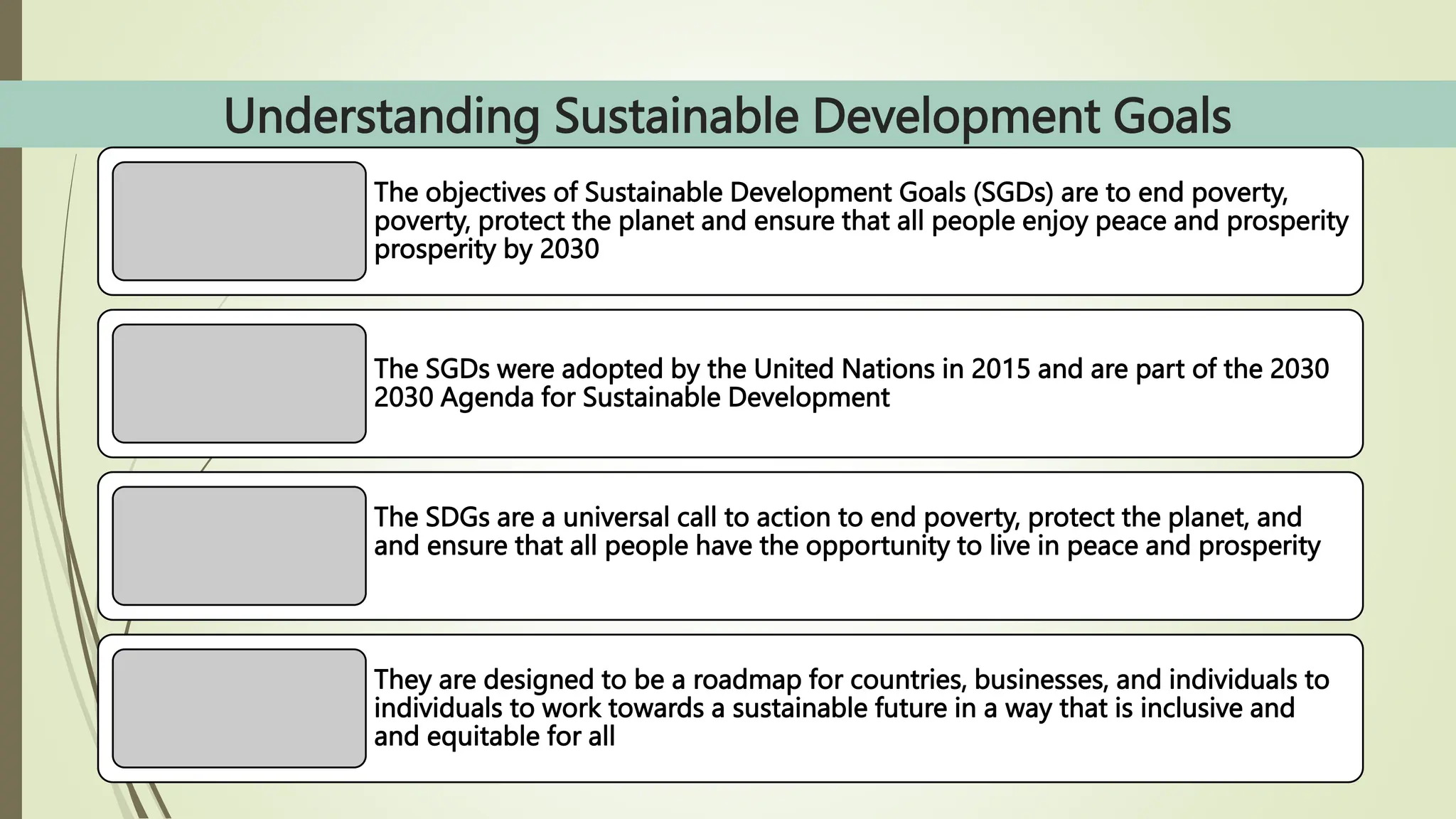 Understanding Sustainable Development Goals

The objectives of Sustainable Development Goals (SGDs) are to end poverty, poverty, protect the planet and ensure that all people enjoy peace and prosperity prosperity by 2030

The SGDs were adopted by the United Nations in 2015 and are part of the 2030 2030 Agenda for Sustainable Development

The SDGs are a universal call to action to end poverty, protect the planet, and and ensure that all people have the opportunity to live in peace and prosperity

They are designed to be a roadmap for countries, businesses, and individuals to individuals to work towards a sustainable future in a way that is inclusive and and equitable for all